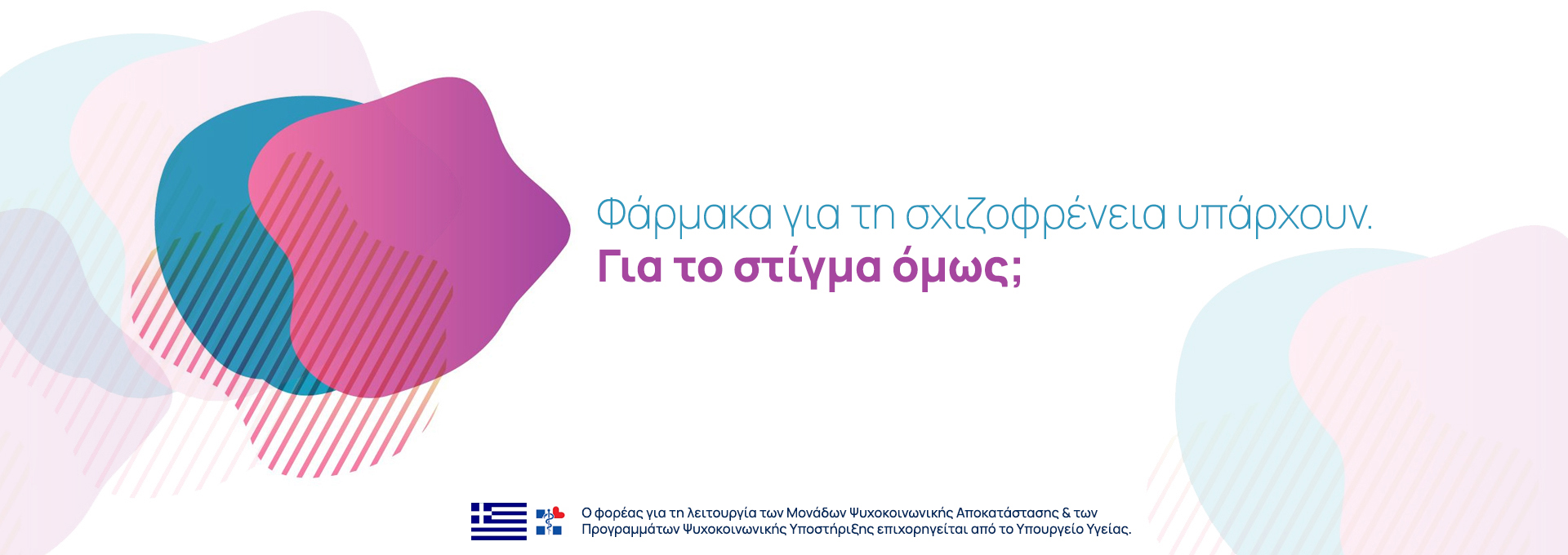 Φάρμακα για τη σχιζοφρένεια υπάρχουν.
Για το στίγμα όμως;

Ο φορέας για τη λειτουργία των Μονάδων Ψυχοκοινωνικής Αποκατάστασης & των Προγραμμάτων Ψυχοκοινωνικής Υποστήριξης επιχορηγείται από το Υπουργείο Υγείας.